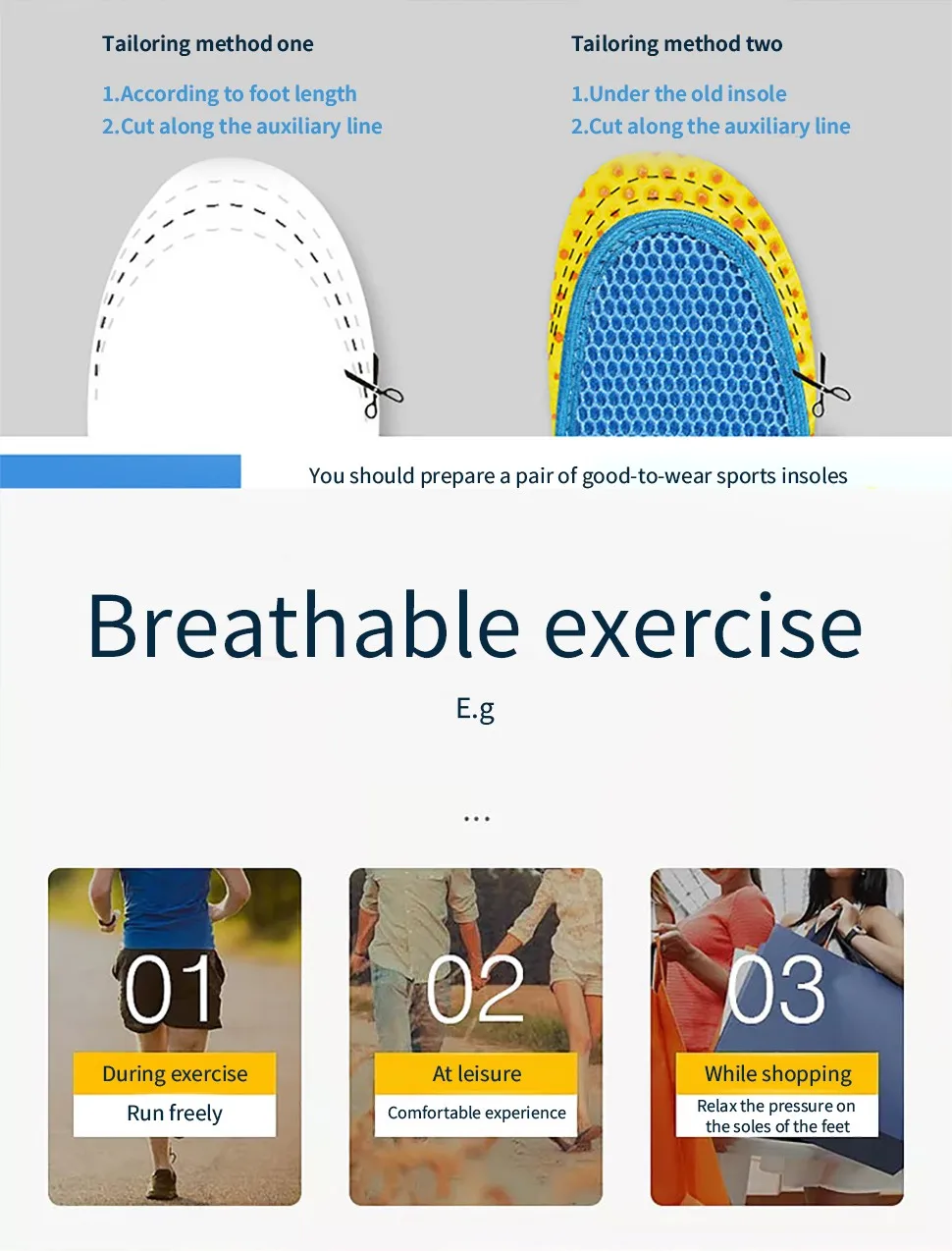 Tailoring method one

1.According to foot length
2.Cut along the auxiliary line

Tailoring method two

1.Under the old insole
2.Cut along the auxiliary line

You should prepare a pair of good-to-wear sports insoles

Breathable exercise

E.g

...

01
During exercise
Run freely

02
At leisure
Comfortable experience

03
While shopping
Relax the pressure on the soles of the feet